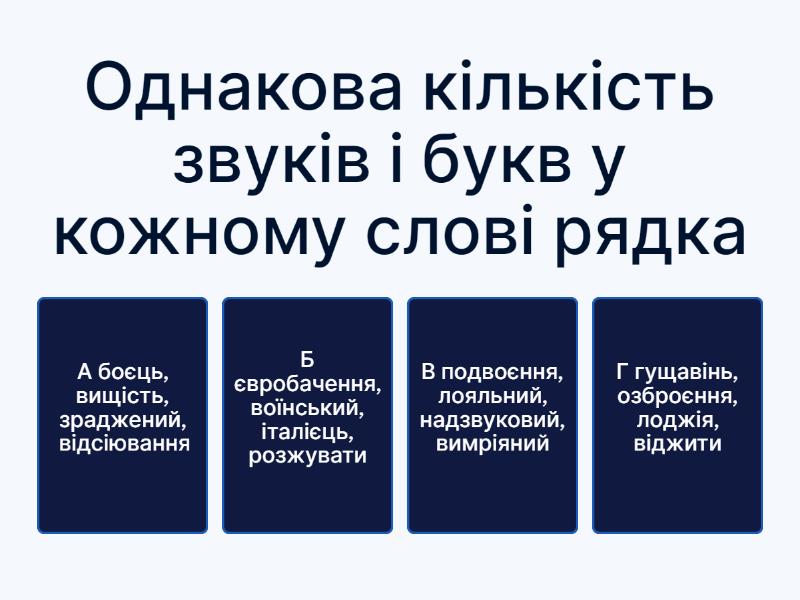 Однакова кількість звуків і букв у кожному слові рядка

А боєць, вищість, зраджений, відсіювання

Б євробачення, воїнський, італієць, розжувати

В подвоєння, лояльний, надзвуковий, вимріяний

Г гущавінь, озброєння, лоджія, віджити